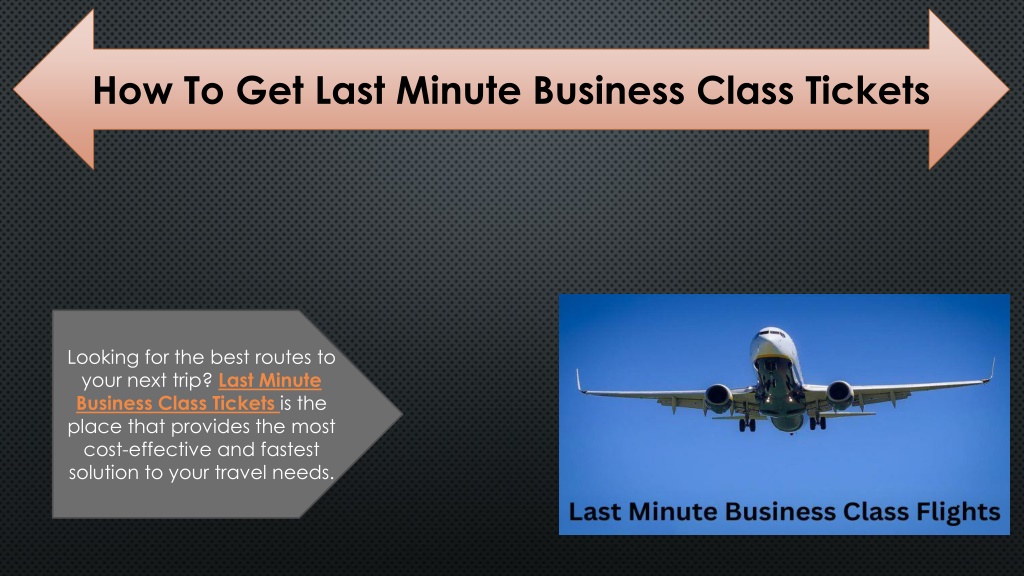 How To Get Last Minute Business Class Tickets

Looking for the best routes to your next trip? Last Minute Business Class Tickets is the place that provides the most cost-effective and fastest solution to your travel needs.

Last Minute Business Class Flights